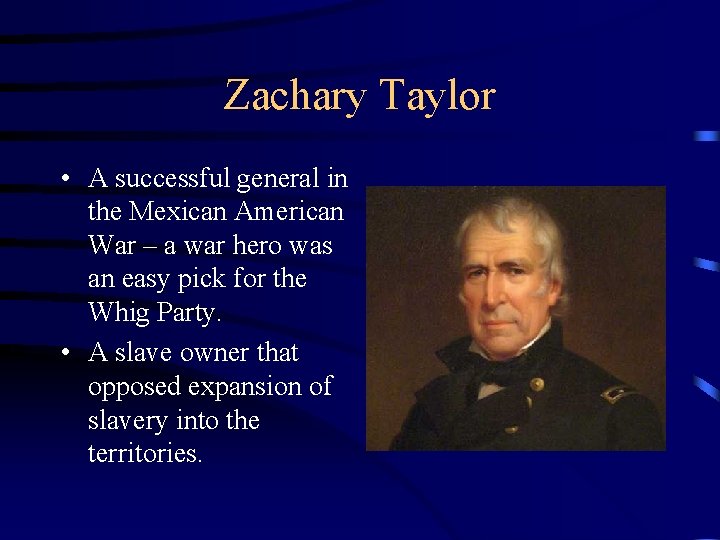 Zachary Taylor

• A successful general in the Mexican American War – a war hero was an easy pick for the Whig Party.
• A slave owner that opposed expansion of slavery into the territories.